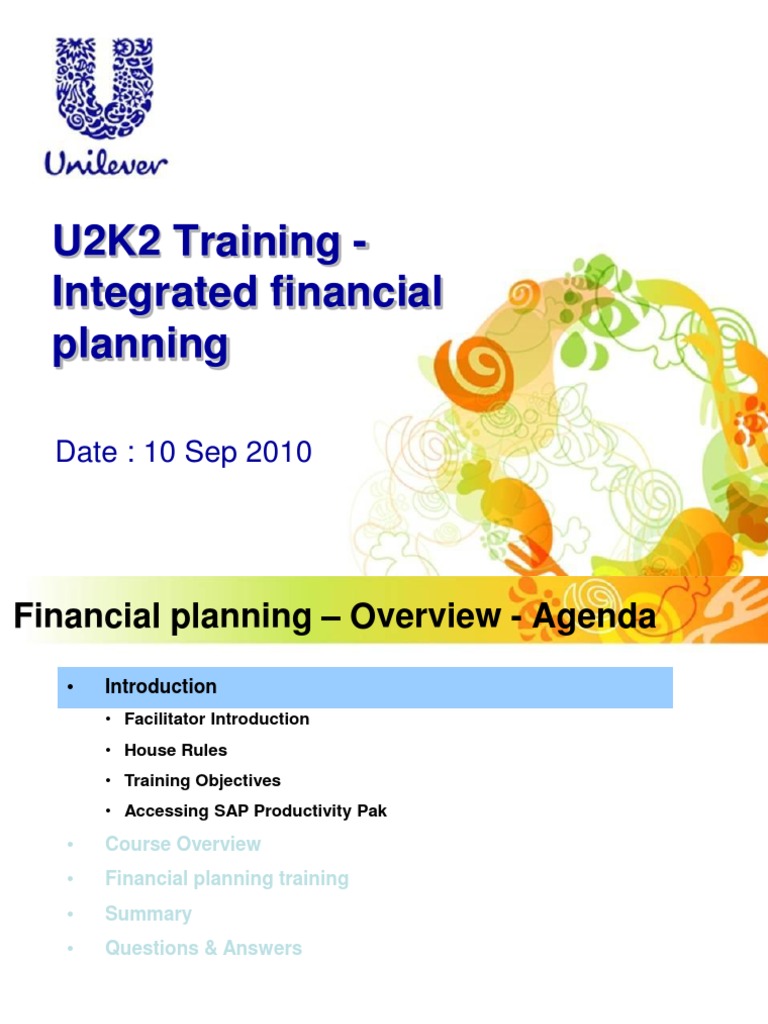 Unilever

U2K2 Training - Integrated financial planning

Date : 10 Sep 2010

Financial planning – Overview - Agenda

• Introduction
  • Facilitator Introduction
  • House Rules
  • Training Objectives
  • Accessing SAP Productivity Pak
• Course Overview
• Financial planning training
• Summary
• Questions & Answers